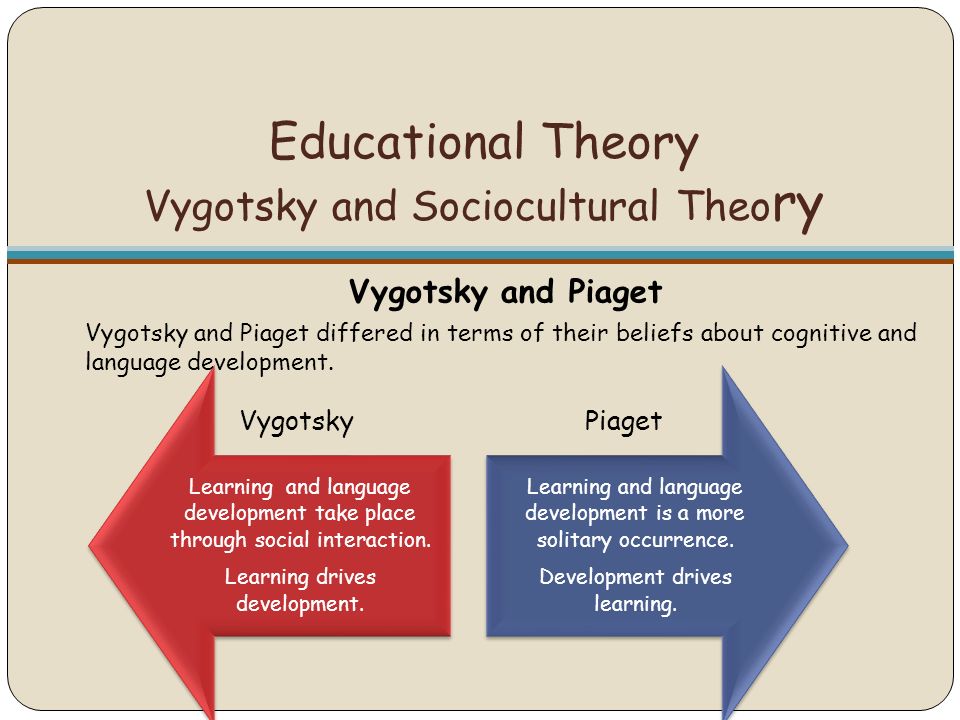 Educational Theory
Vygotsky and Sociocultural Theory

Vygotsky and Piaget

Vygotsky and Piaget differed in terms of their beliefs about cognitive and language development.

Vygotsky

Learning and language development take place through social interaction.

Learning drives development.

Piaget

Learning and language development is a more solitary occurrence.

Development drives learning.